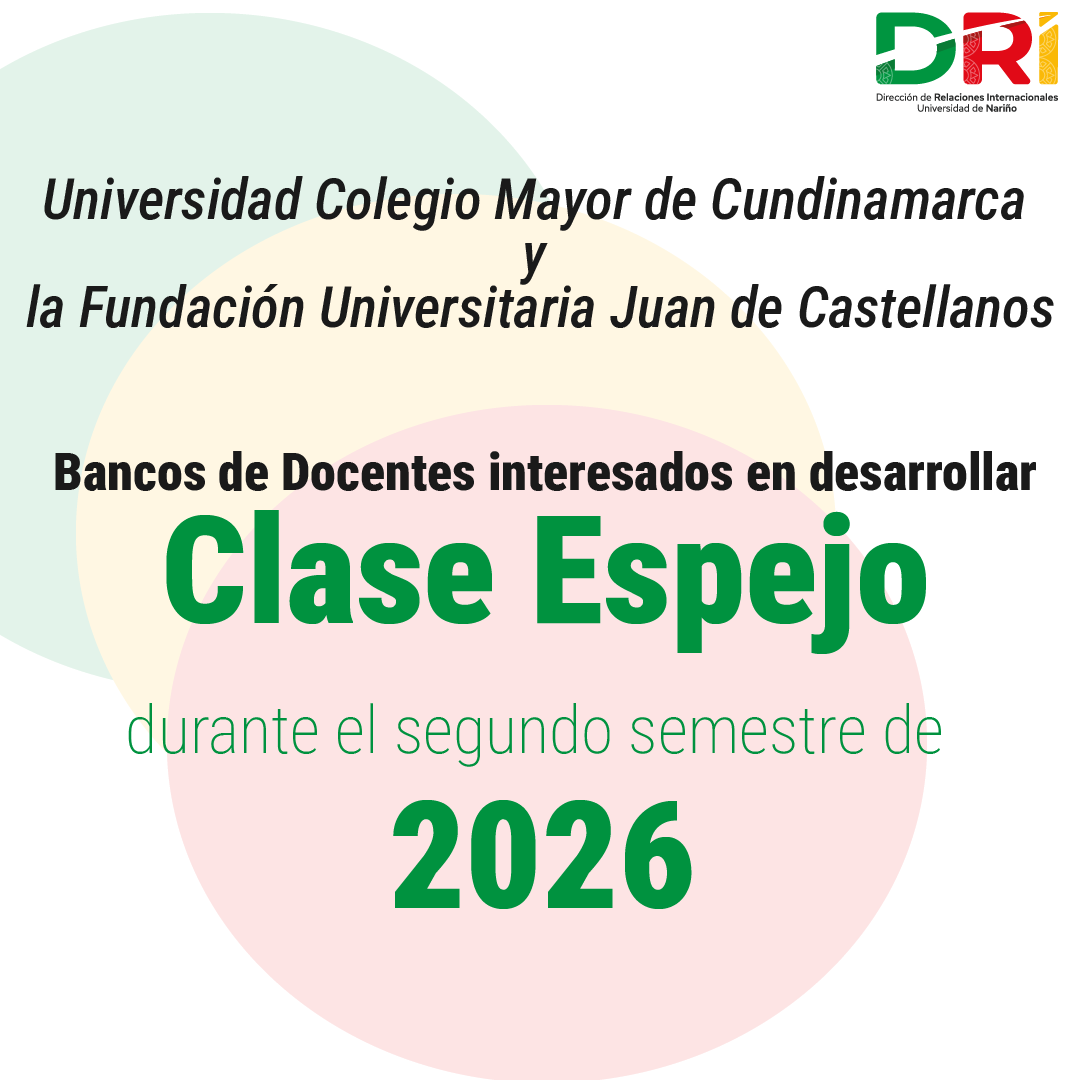 DRI
Dirección de Relaciones Internacionales
Universidad de Nariño

Universidad Colegio Mayor de Cundinamarca
y
la Fundación Universitaria Juan de Castellanos

Bancos de Docentes interesados en desarrollar
Clase Espejo
durante el segundo semestre de
2026